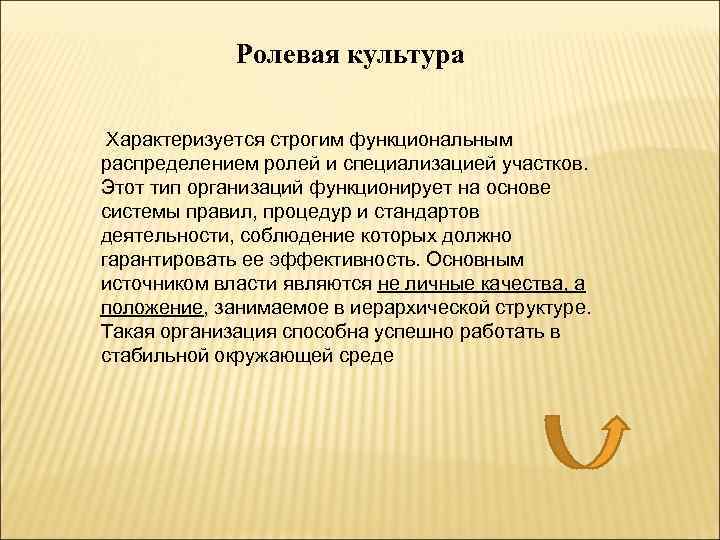 Ролевая культура

Характеризуется строгим функциональным распределением ролей и специализацией участков. Этот тип организаций функционирует на основе системы правил, процедур и стандартов деятельности, соблюдение которых должно гарантировать ее эффективность. Основным источником власти являются не личные качества, а положение, занимаемое в иерархической структуре. Такая организация способна успешно работать в стабильной окружающей среде